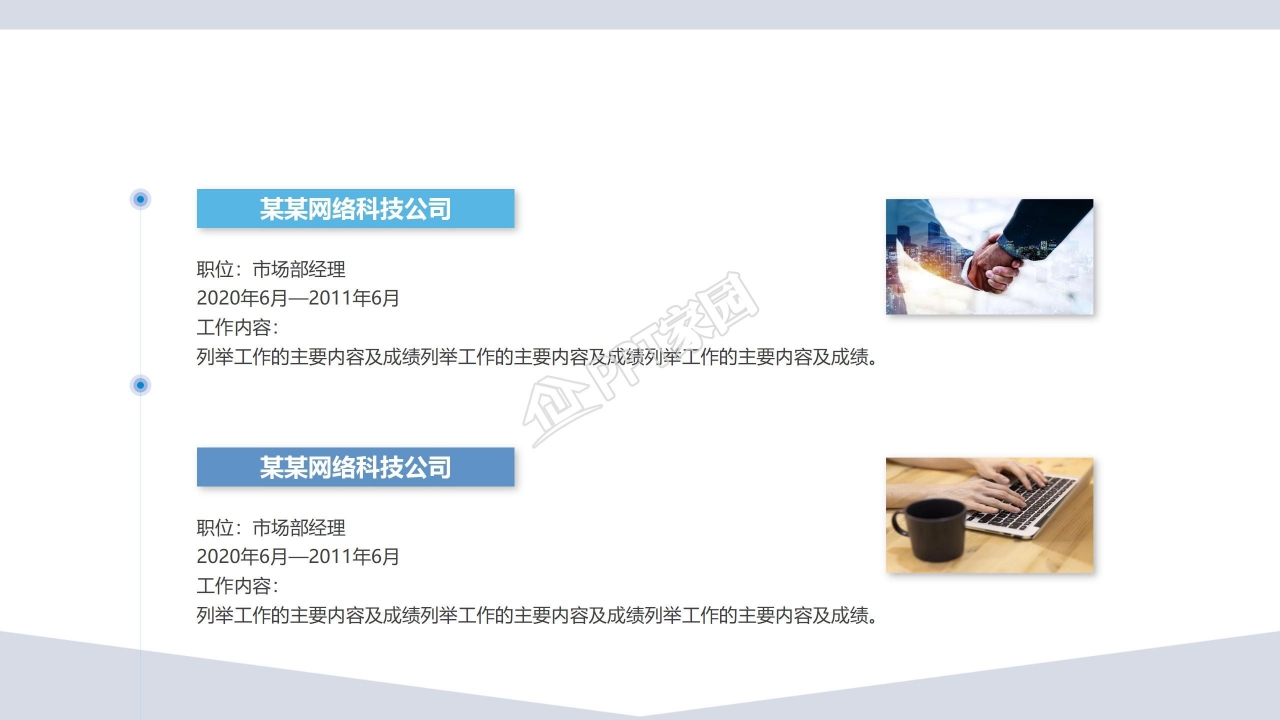 某某网络科技公司

职位：市场部经理
2020年6月—2011年6月
工作内容：
列举工作的主要内容及成绩列举工作的主要内容及成绩列举工作的主要内容及成绩。

企PPT家园

某某网络科技公司

职位：市场部经理
2020年6月—2011年6月
工作内容：
列举工作的主要内容及成绩列举工作的主要内容及成绩列举工作的主要内容及成绩。